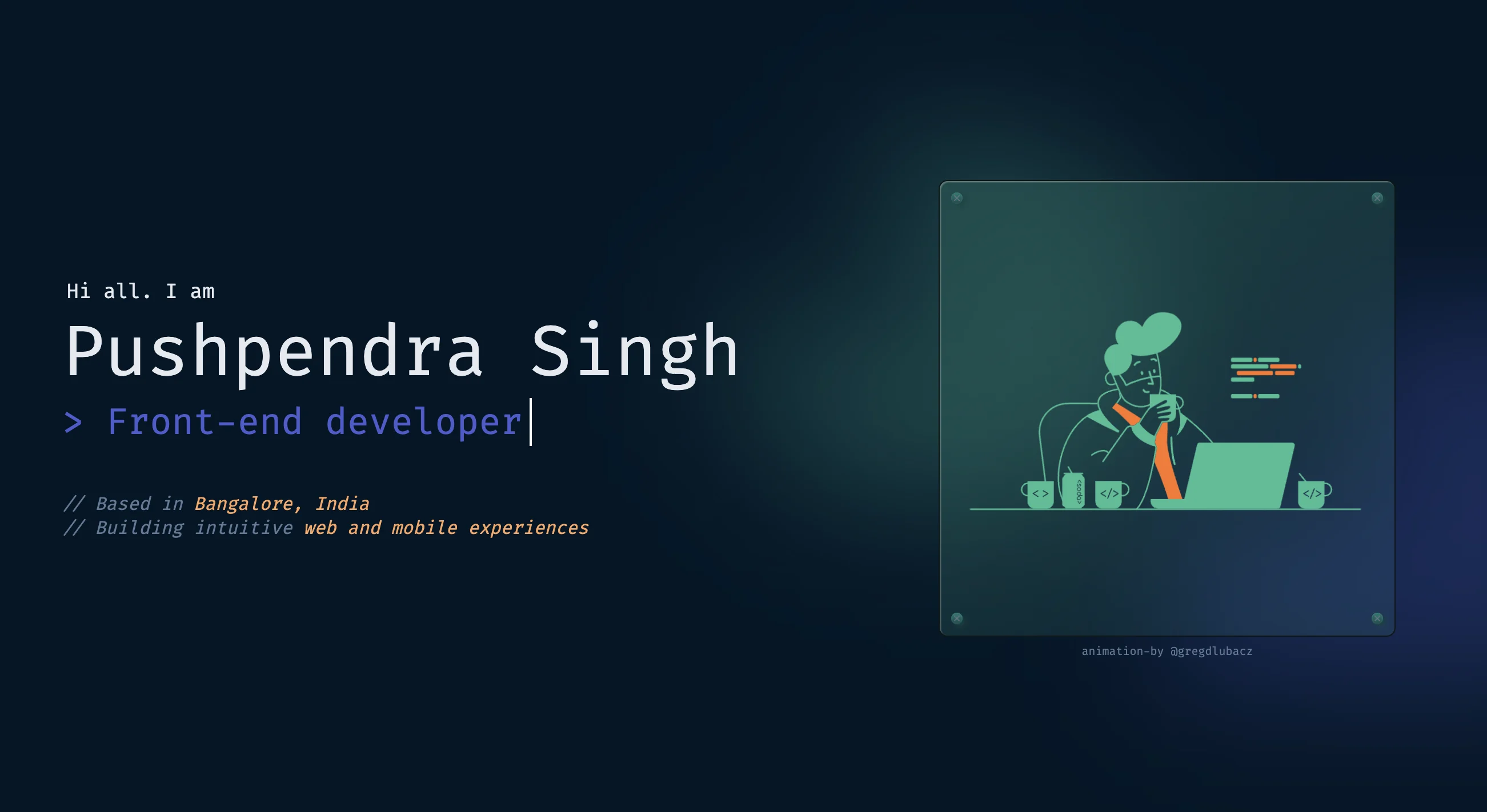 Hi all. I am

Pushpendra Singh

> Front-end developer

// Based in Bangalore, India
// Building intuitive web and mobile experiences

< >

<code>

</>

</>

animation-by @gregdlubacz